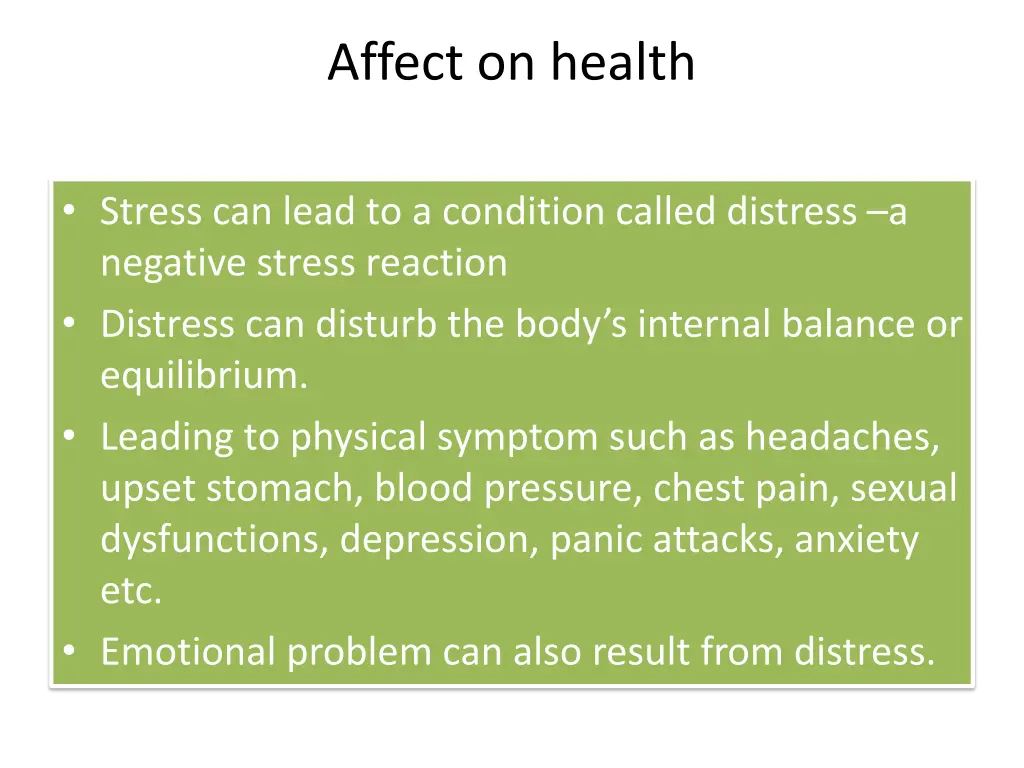 Affect on health

• Stress can lead to a condition called distress –a negative stress reaction
• Distress can disturb the body’s internal balance or equilibrium.
• Leading to physical symptom such as headaches, upset stomach, blood pressure, chest pain, sexual dysfunctions, depression, panic attacks, anxiety etc.
• Emotional problem can also result from distress.